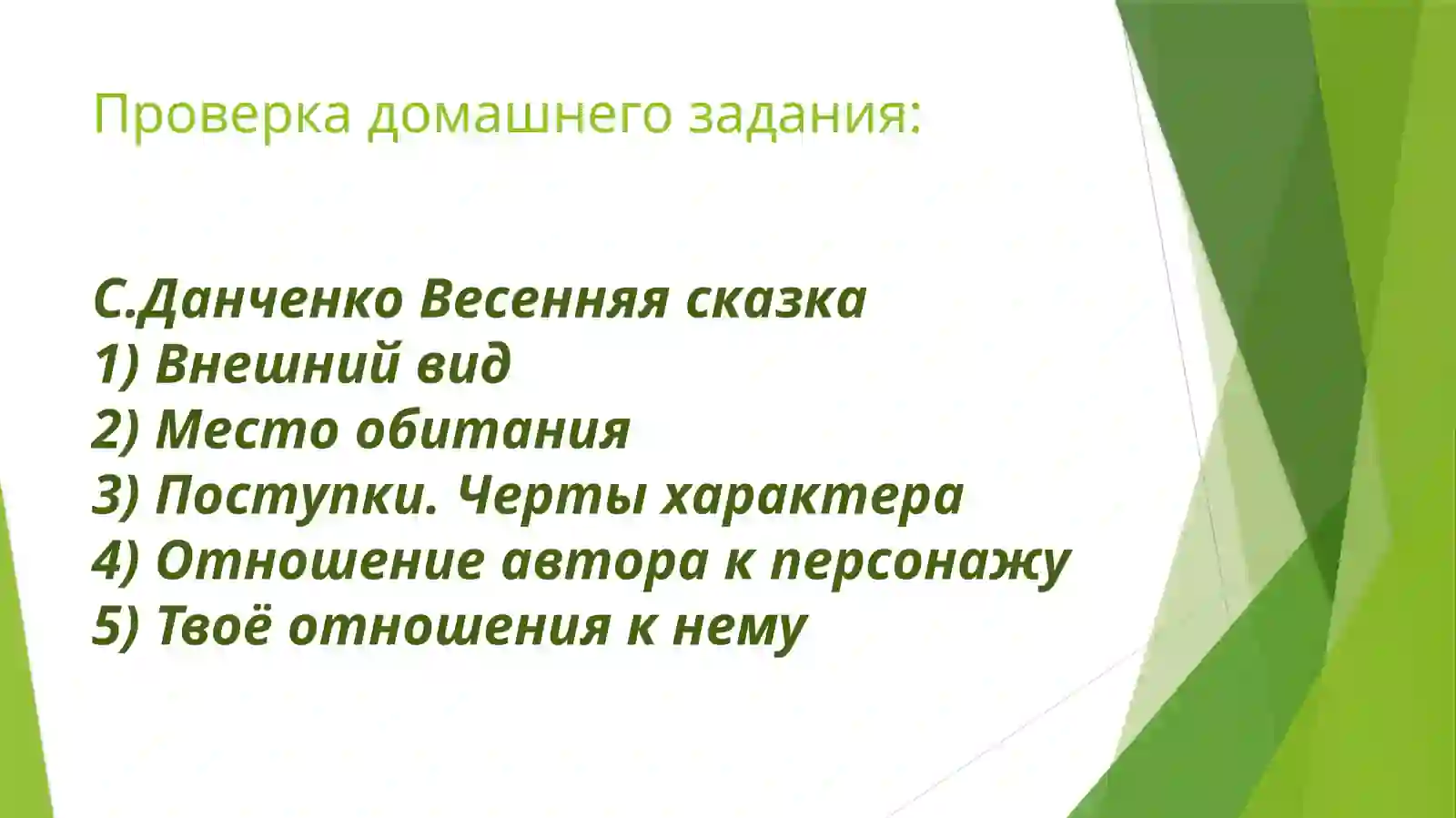 Проверка домашнего задания:

С.Данченко Весенняя сказка
1) Внешний вид
2) Место обитания
3) Поступки. Черты характера
4) Отношение автора к персонажу
5) Твоё отношения к нему